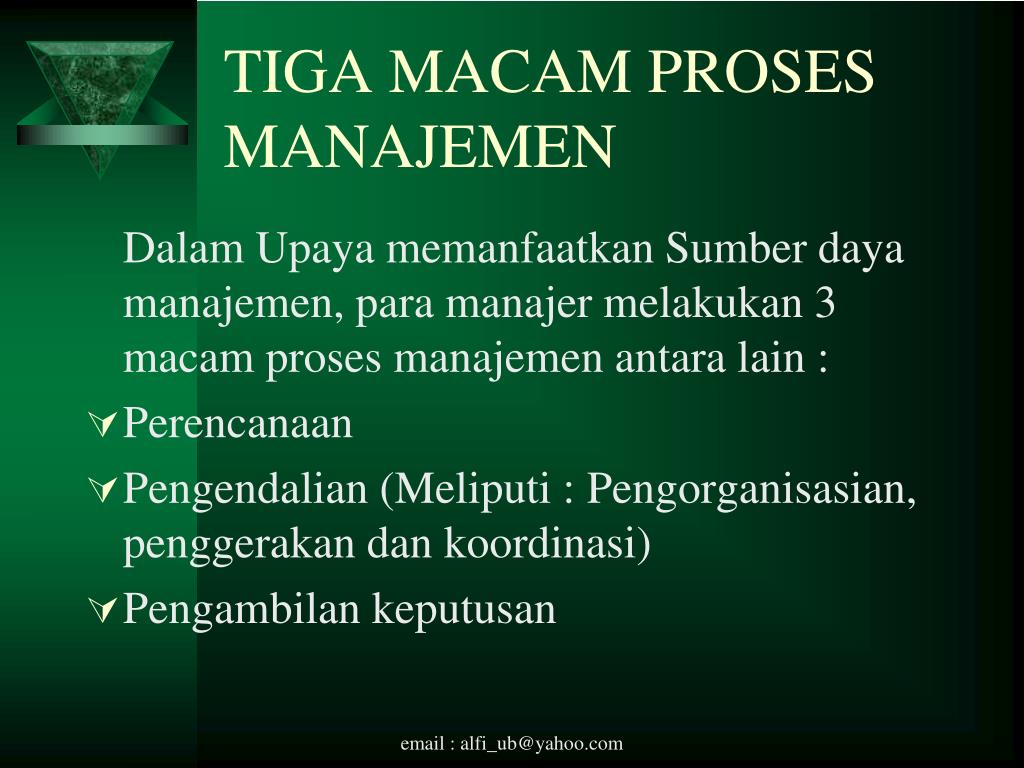 TIGA MACAM PROSES MANAJEMEN

Dalam Upaya memanfaatkan Sumber daya manajemen, para manajer melakukan 3 macam proses manajemen antara lain :

Perencanaan

Pengendalian (Meliputi : Pengorganisasian, penggerakan dan koordinasi)

Pengambilan keputusan

email : alfi_ub@yahoo.com